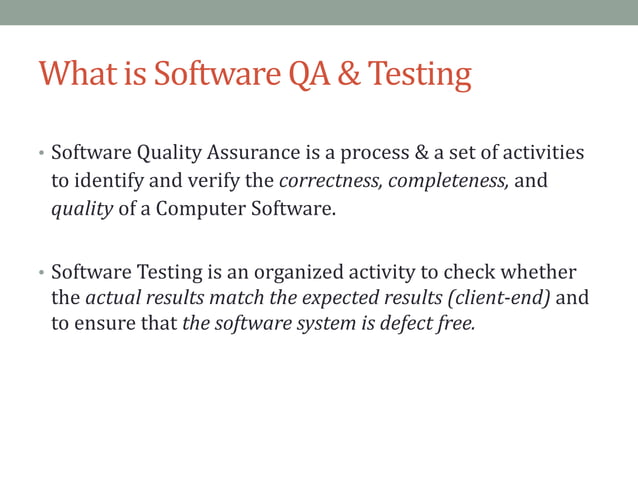 What is Software QA & Testing

• Software Quality Assurance is a process & a set of activities to identify and verify the correctness, completeness, and quality of a Computer Software.

• Software Testing is an organized activity to check whether the actual results match the expected results (client-end) and to ensure that the software system is defect free.